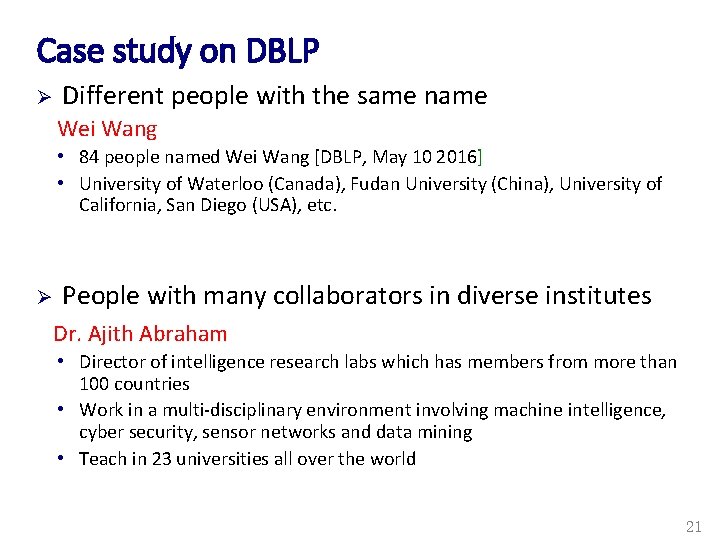 Case study on DBLP

➢ Different people with the same name

Wei Wang

• 84 people named Wei Wang [DBLP, May 10 2016]
• University of Waterloo (Canada), Fudan University (China), University of California, San Diego (USA), etc.

➢ People with many collaborators in diverse institutes

Dr. Ajith Abraham

• Director of intelligence research labs which has members from more than 100 countries
• Work in a multi-disciplinary environment involving machine intelligence, cyber security, sensor networks and data mining
• Teach in 23 universities all over the world

21